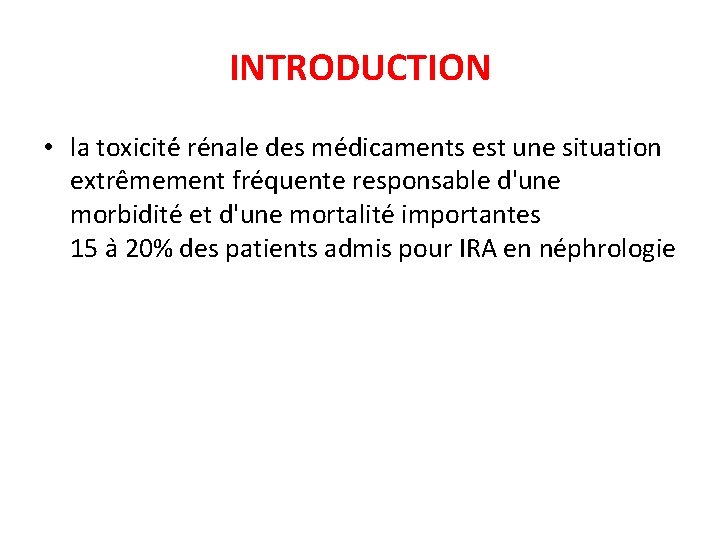 INTRODUCTION

• la toxicité rénale des médicaments est une situation extrêmement fréquente responsable d'une morbidité et d'une mortalité importantes
15 à 20% des patients admis pour IRA en néphrologie